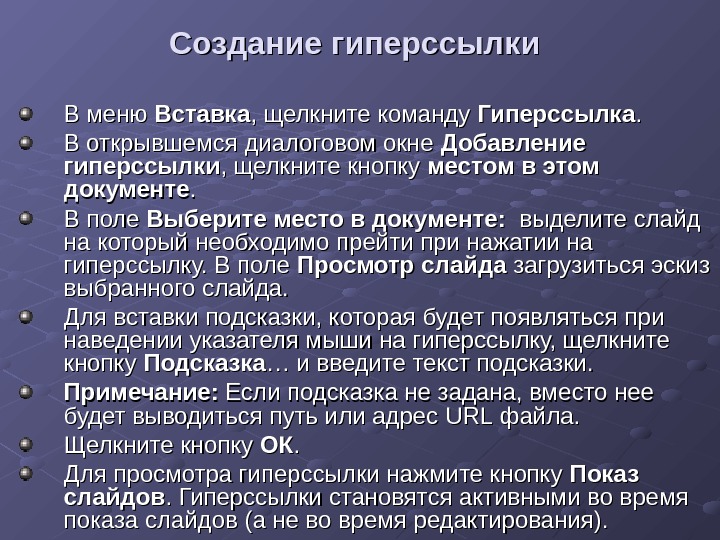 Создание гиперссылки

В меню Вставка, щелкните команду Гиперссылка.

В открывшемся диалоговом окне Добавление гиперссылки, щелкните кнопку местом в этом документе.

В поле Выберите место в документе: выделите слайд на который необходимо прейти при нажатии на гиперссылку. В поле Просмотр слайда загрузиться эскиз выбранного слайда.

Для вставки подсказки, которая будет появляться при наведении указателя мыши на гиперссылку, щелкните кнопку Подсказка… и введите текст подсказки.

Примечание: Если подсказка не задана, вместо нее будет выводиться путь или адрес URL файла.

Щелкните кнопку ОК.

Для просмотра гиперссылки нажмите кнопку Показ слайдов. Гиперссылки становятся активными во время показа слайдов (а не во время редактирования).